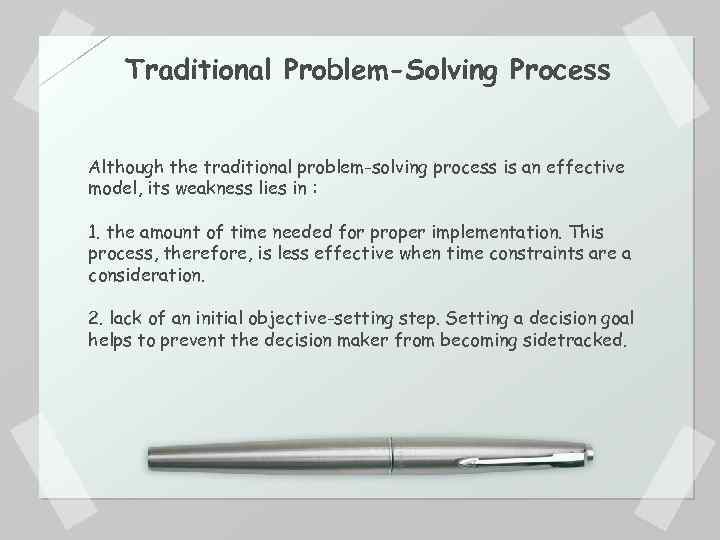 Traditional Problem-Solving Process

Although the traditional problem-solving process is an effective model, its weakness lies in :

1. the amount of time needed for proper implementation. This process, therefore, is less effective when time constraints are a consideration.

2. lack of an initial objective-setting step. Setting a decision goal helps to prevent the decision maker from becoming sidetracked.